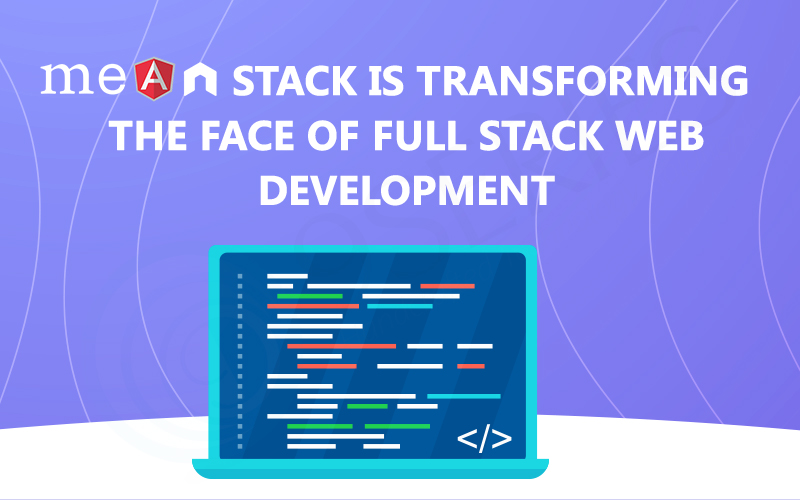 meAn STACK IS TRANSFORMING THE FACE OF FULL STACK WEB DEVELOPMENT

</>